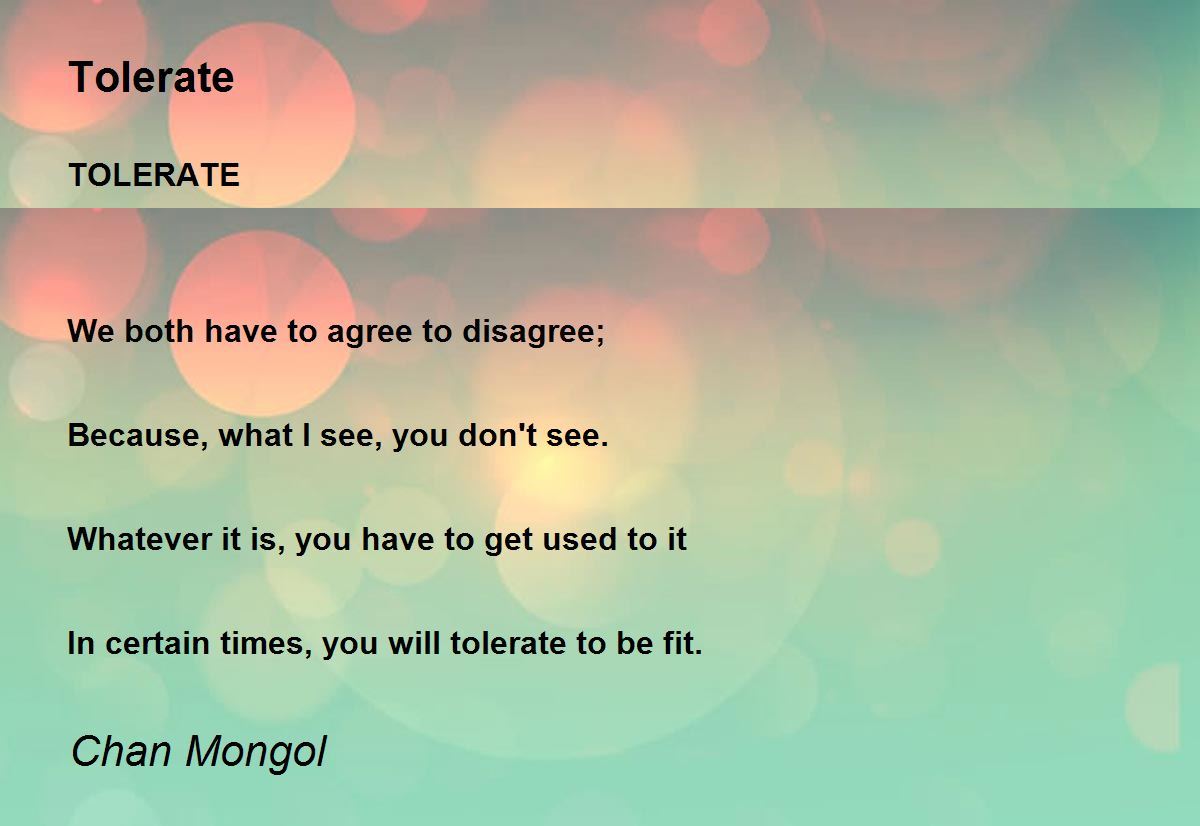 Tolerate

TOLERATE

We both have to agree to disagree;

Because, what I see, you don't see.

Whatever it is, you have to get used to it

In certain times, you will tolerate to be fit.

Chan Mongol